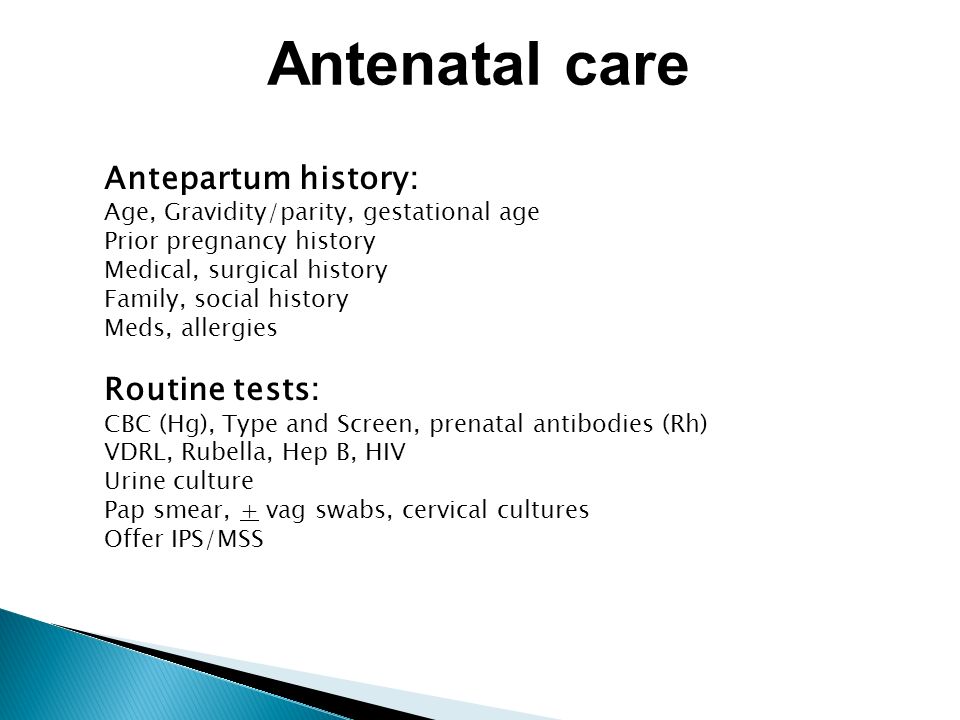 Antenatal care

Antepartum history:
Age, Gravidity/parity, gestational age
Prior pregnancy history
Medical, surgical history
Family, social history
Meds, allergies

Routine tests:
CBC (Hg), Type and Screen, prenatal antibodies (Rh)
VDRL, Rubella, Hep B, HIV
Urine culture
Pap smear, $\pm$ vag swabs, cervical cultures
Offer IPS/MSS